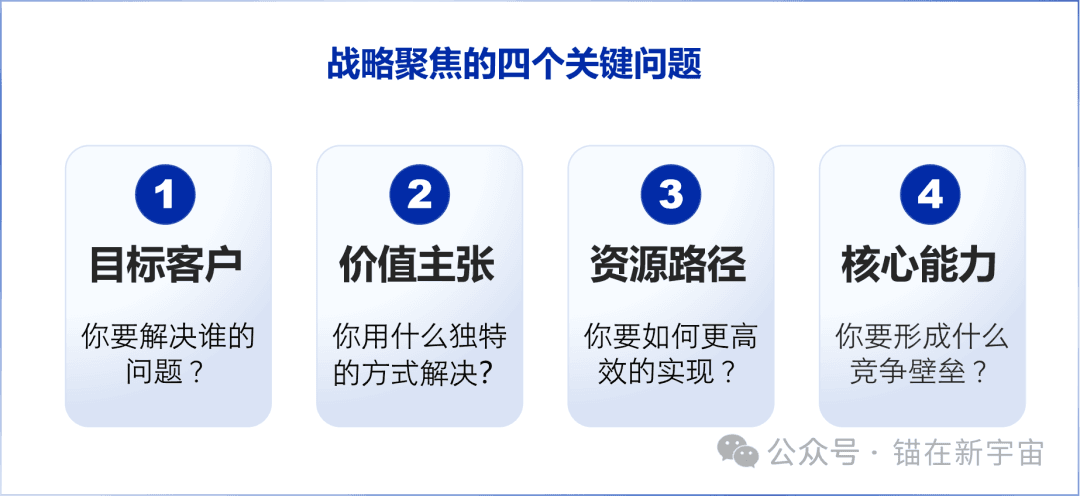 战略聚焦的四个关键问题

1
目标客户
你要解决谁的问题？

2
价值主张
你用什么独特的方式解决?

3
资源路径
你要如何更高效的实现？

4
核心能力
你要形成什么竞争壁垒？

公众号 · 锚在新宇宙